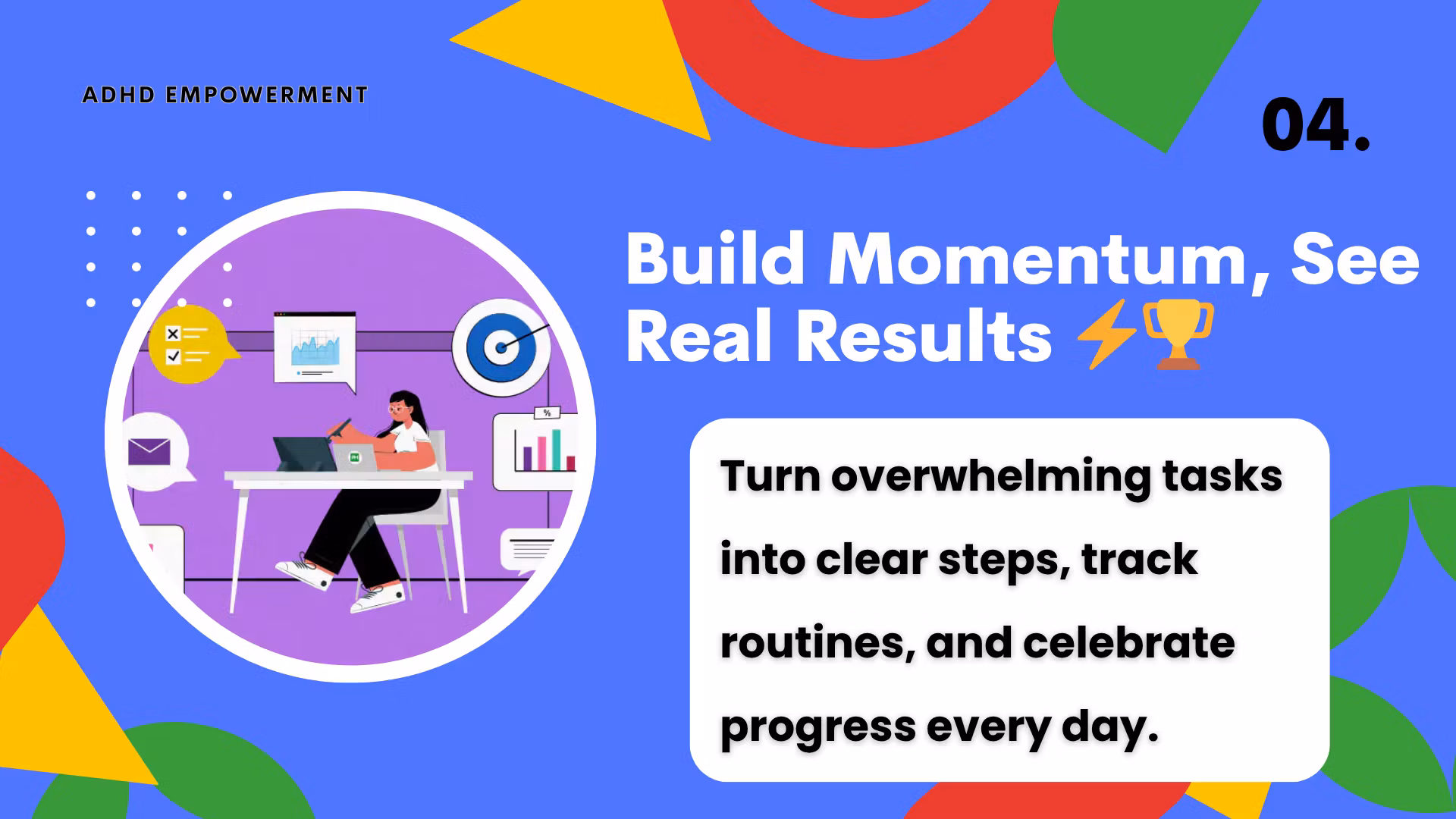 ADHD EMPOWERMENT

04.

Build Momentum, See Real Results ⚡🏆

Turn overwhelming tasks into clear steps, track routines, and celebrate progress every day.